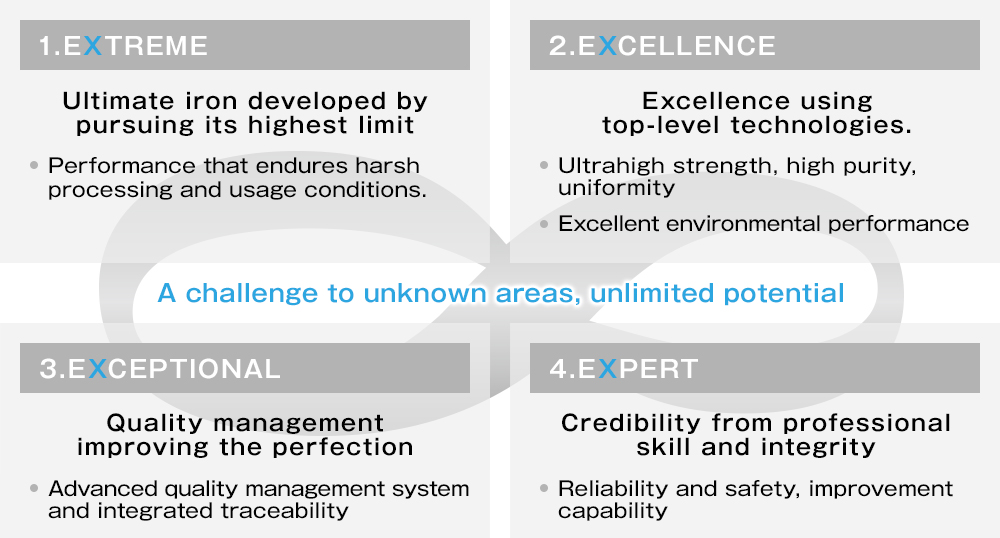 1.EXTREME

Ultimate iron developed by pursuing its highest limit

• Performance that endures harsh processing and usage conditions.

2.EXCELLENCE

Excellence using top-level technologies.

• Ultrahigh strength, high purity, uniformity

• Excellent environmental performance

A challenge to unknown areas, unlimited potential

3.EXCEPTIONAL

Quality management improving the perfection

• Advanced quality management system and integrated traceability

4.EXPERT

Credibility from professional skill and integrity

• Reliability and safety, improvement capability